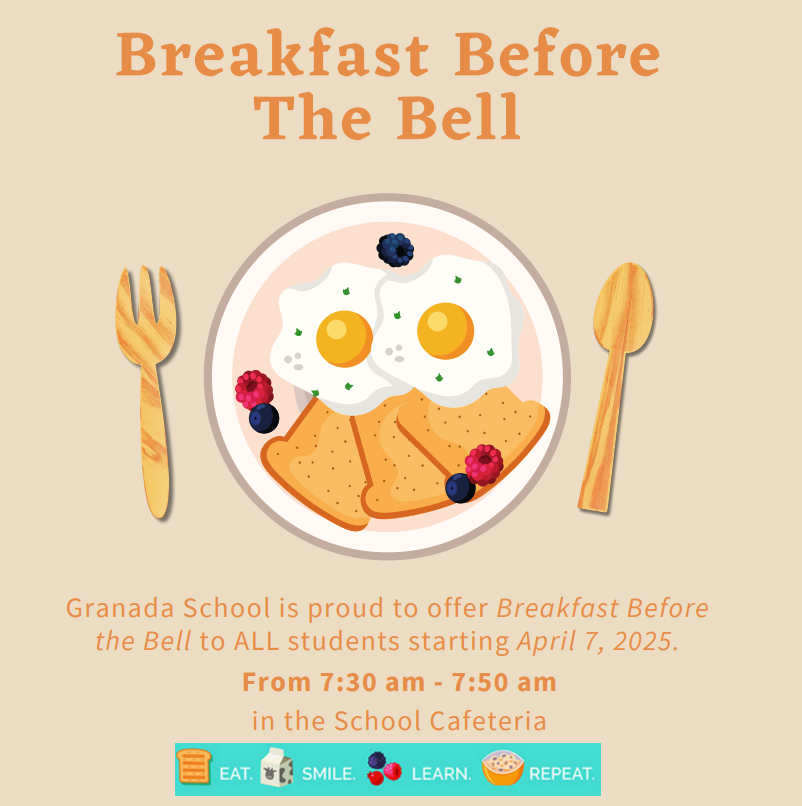 Breakfast Before The Bell

Granada School is proud to offer Breakfast Before the Bell to ALL students starting April 7, 2025.

From 7:30 am - 7:50 am

in the School Cafeteria

EAT. SMILE. LEARN. REPEAT.